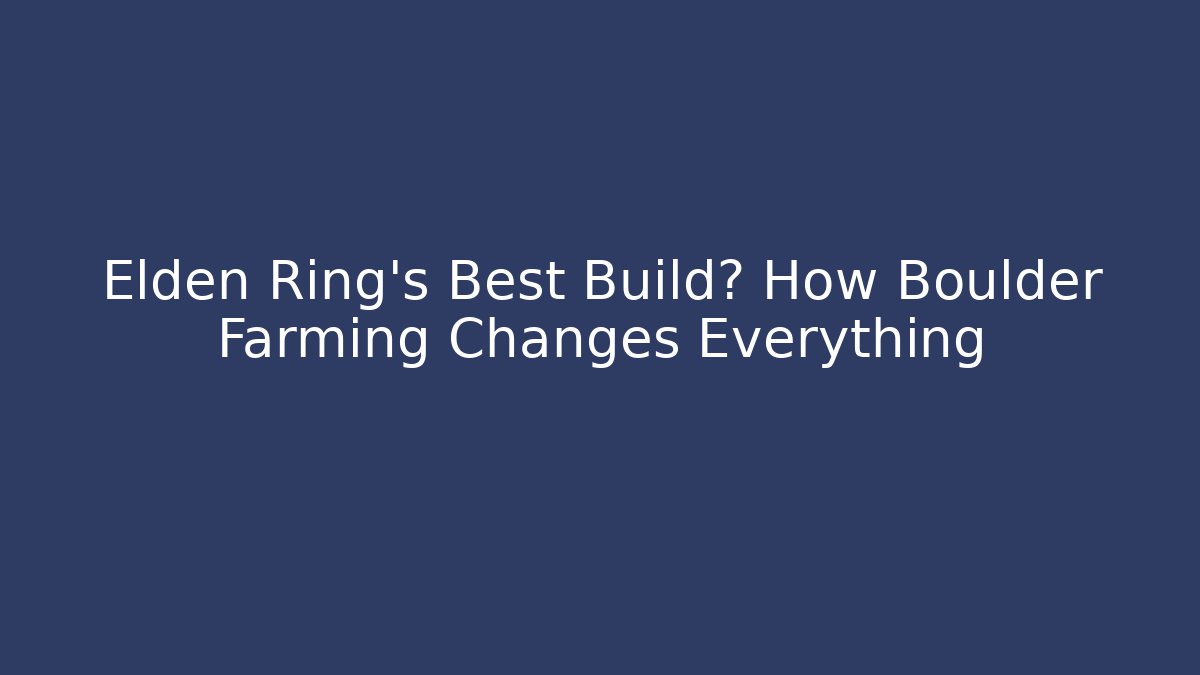 Elden Ring's Best Build? How Boulder Farming Changes Everything